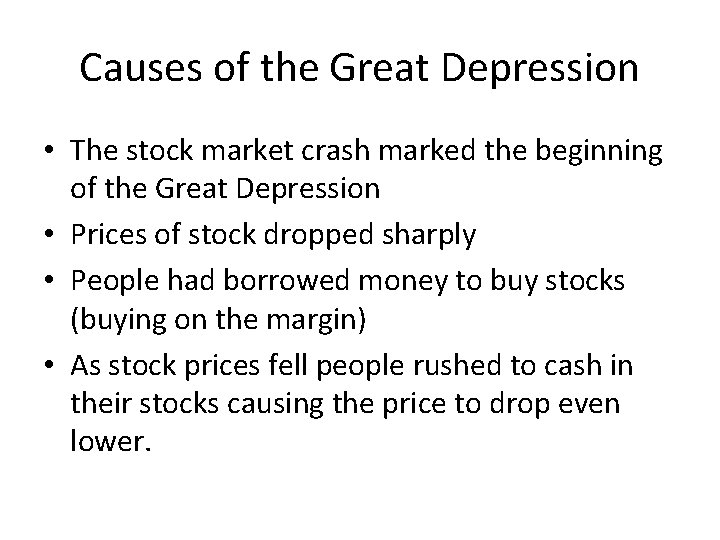 Causes of the Great Depression

• The stock market crash marked the beginning of the Great Depression
• Prices of stock dropped sharply
• People had borrowed money to buy stocks (buying on the margin)
• As stock prices fell people rushed to cash in their stocks causing the price to drop even lower.